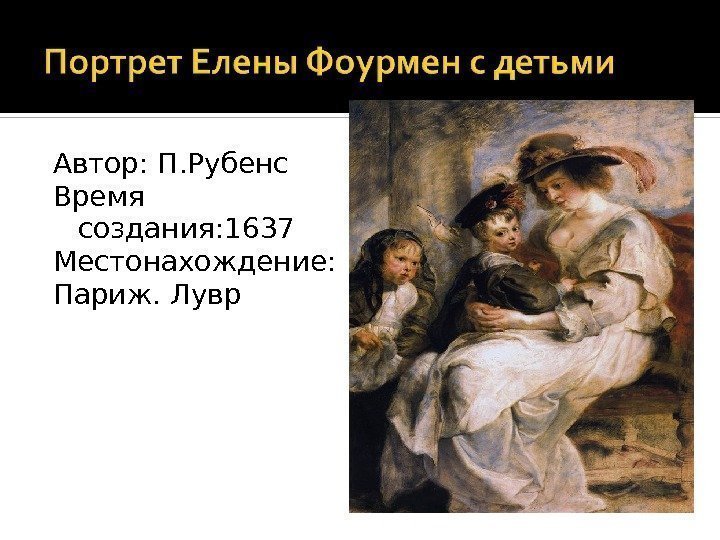 Портрет Елены Фоурмен с детьми

Автор: П.Рубенс
Время создания:1637
Местонахождение: Париж. Лувр